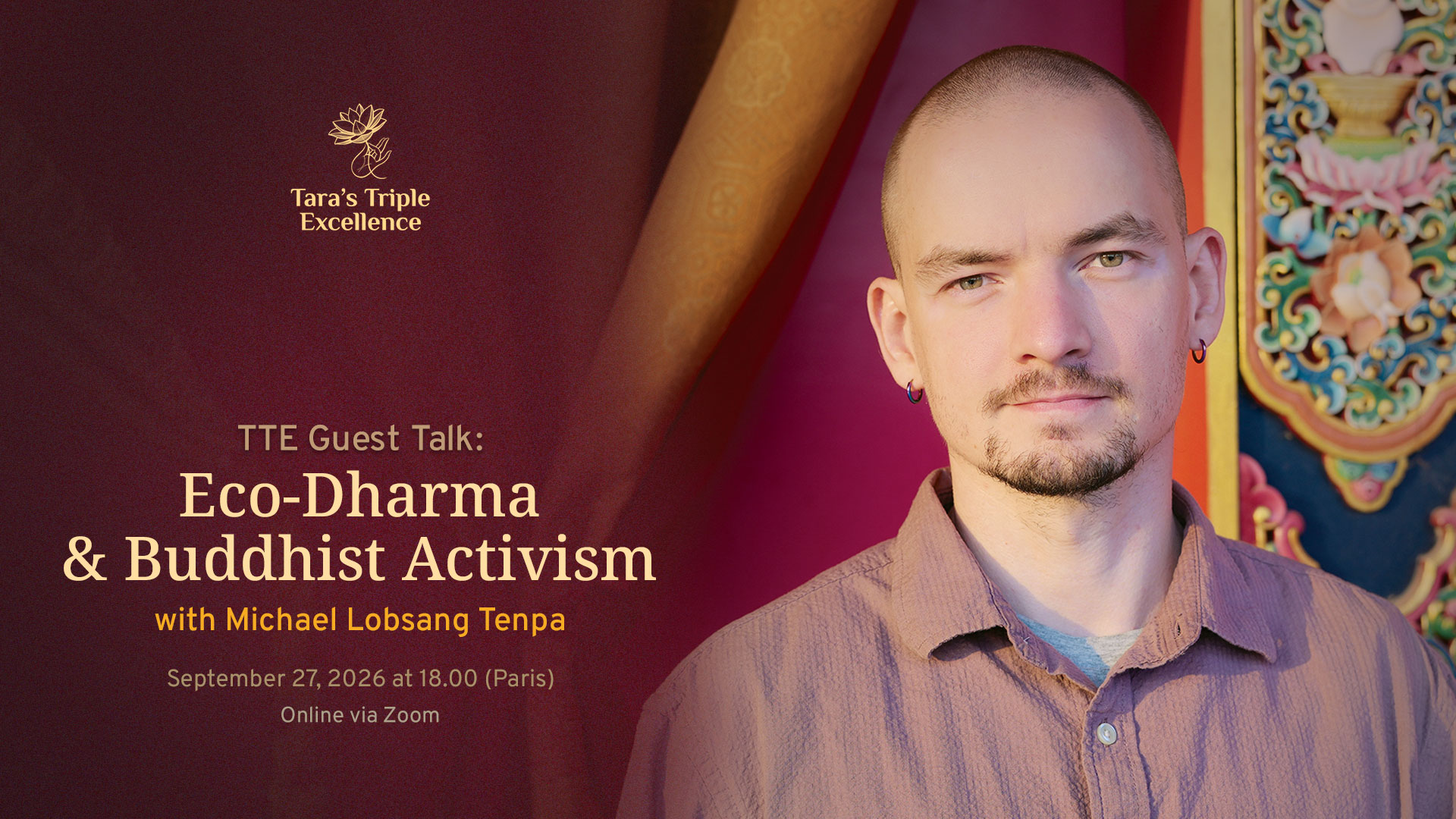 Tara's Triple Excellence

TTE Guest Talk:
Eco-Dharma & Buddhist Activism
with Michael Lobsang Tenpa

September 27, 2026 at 18.00 (Paris)
Online via Zoom